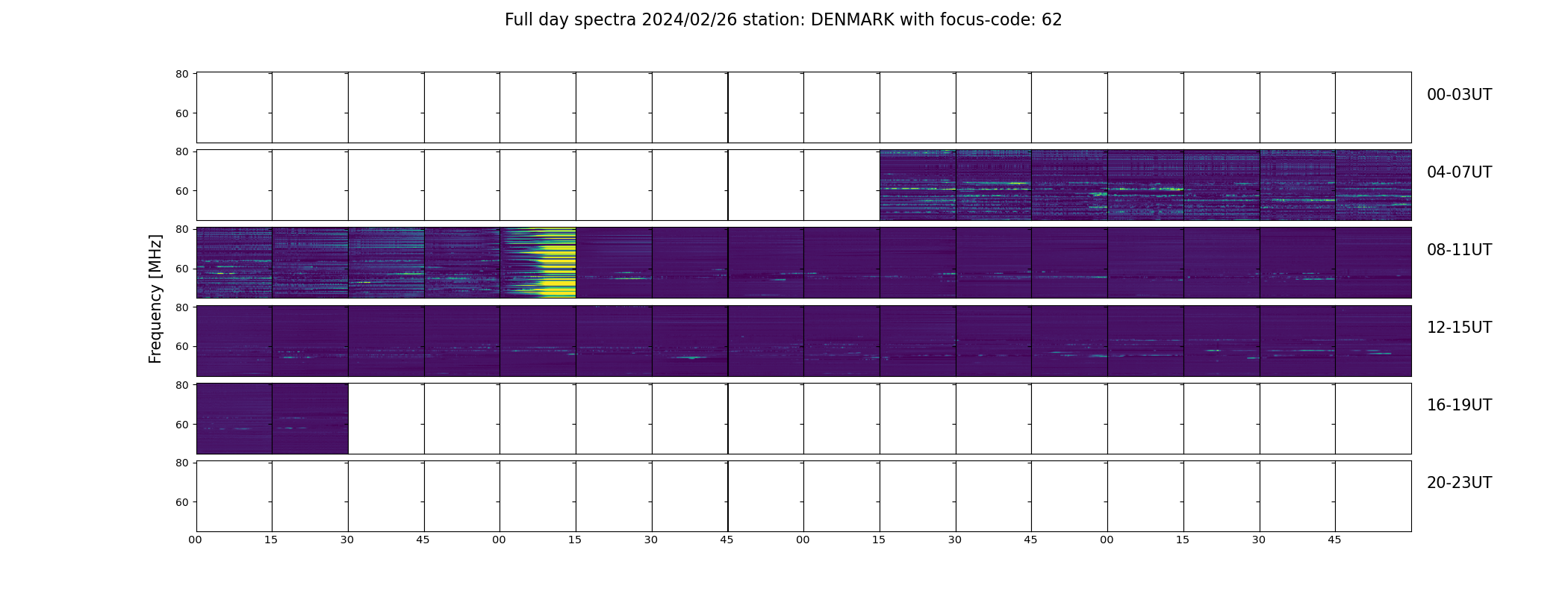 Full day spectra 2024/02/26 station: DENMARK with focus-code: 62

Frequency [MHz]

80
60
00-03UT

80
60
04-07UT

80
60
08-11UT

80
60
12-15UT

80
60
16-19UT

80
60
20-23UT

00 15 30 45 00 15 30 45 00 15 30 45 00 15 30 45